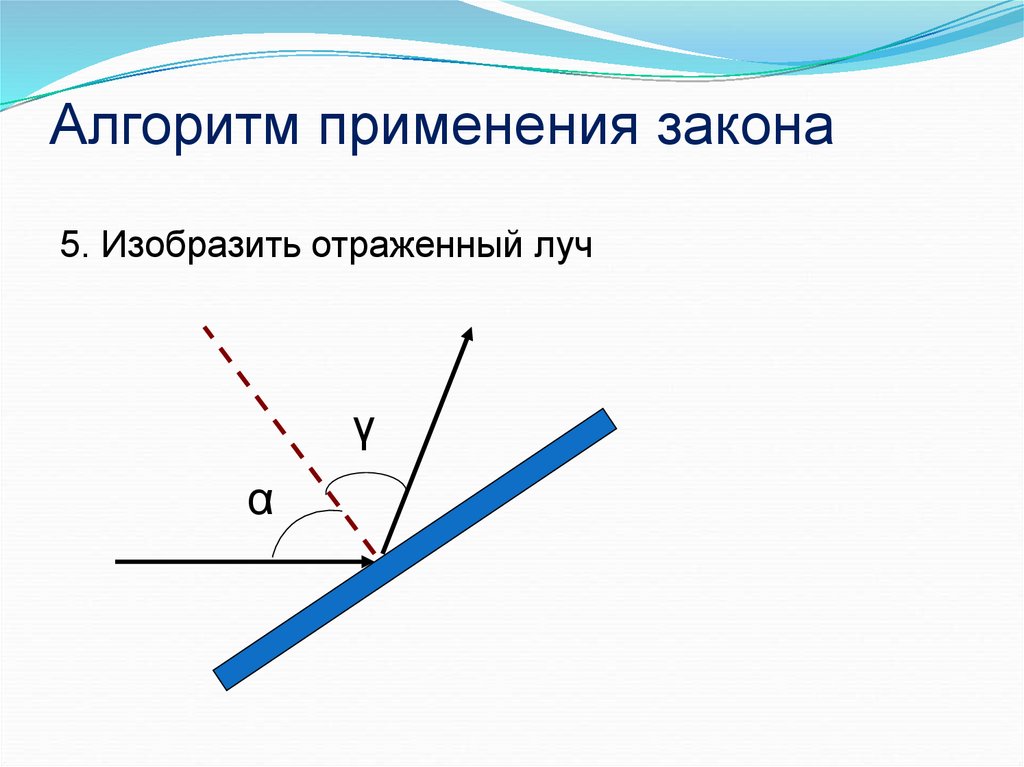 Алгоритм применения закона

5. Изобразить отраженный луч

γ

α